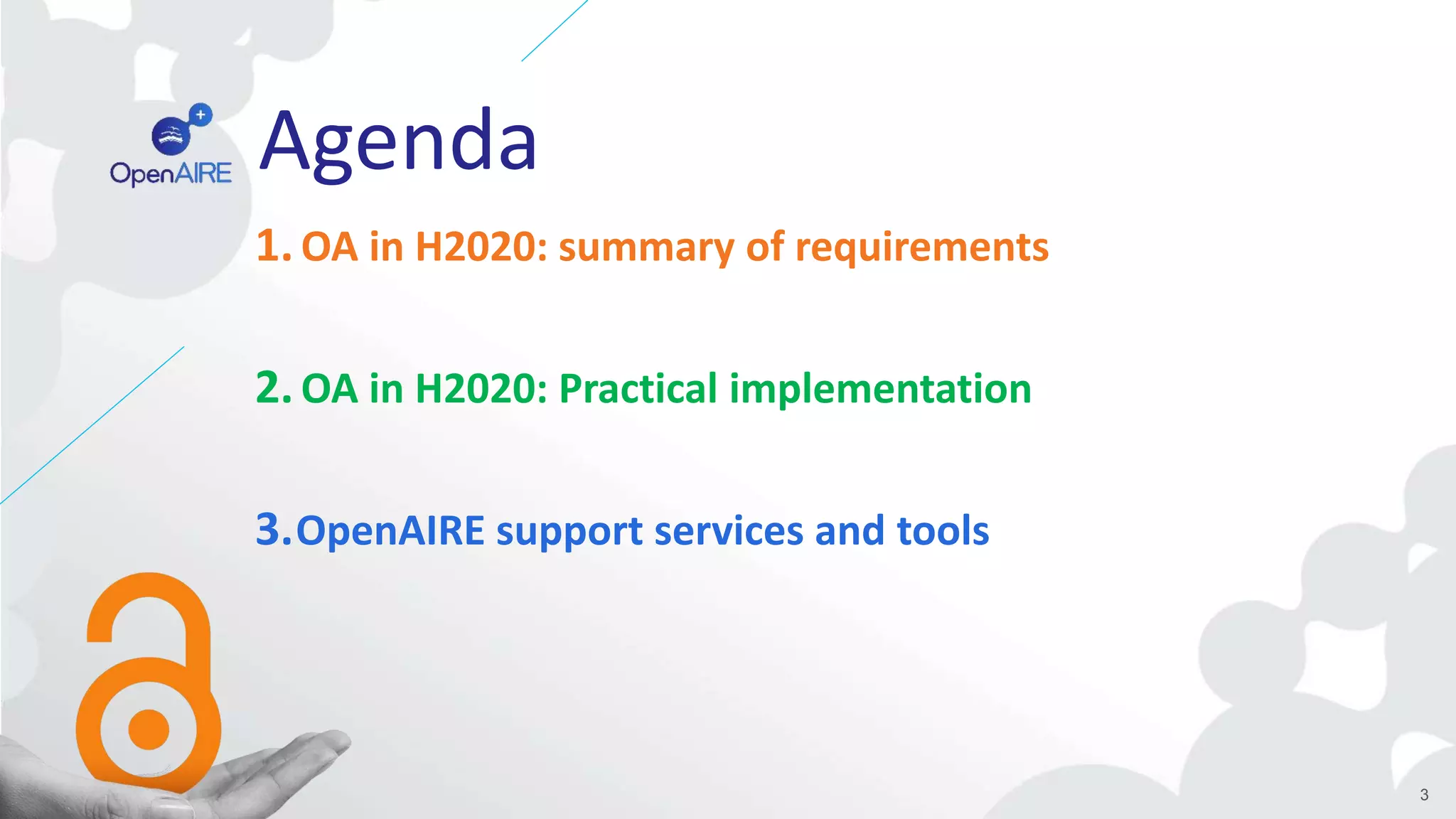 OpenAIRE

Agenda

1. OA in H2020: summary of requirements

2. OA in H2020: Practical implementation

3. OpenAIRE support services and tools

3